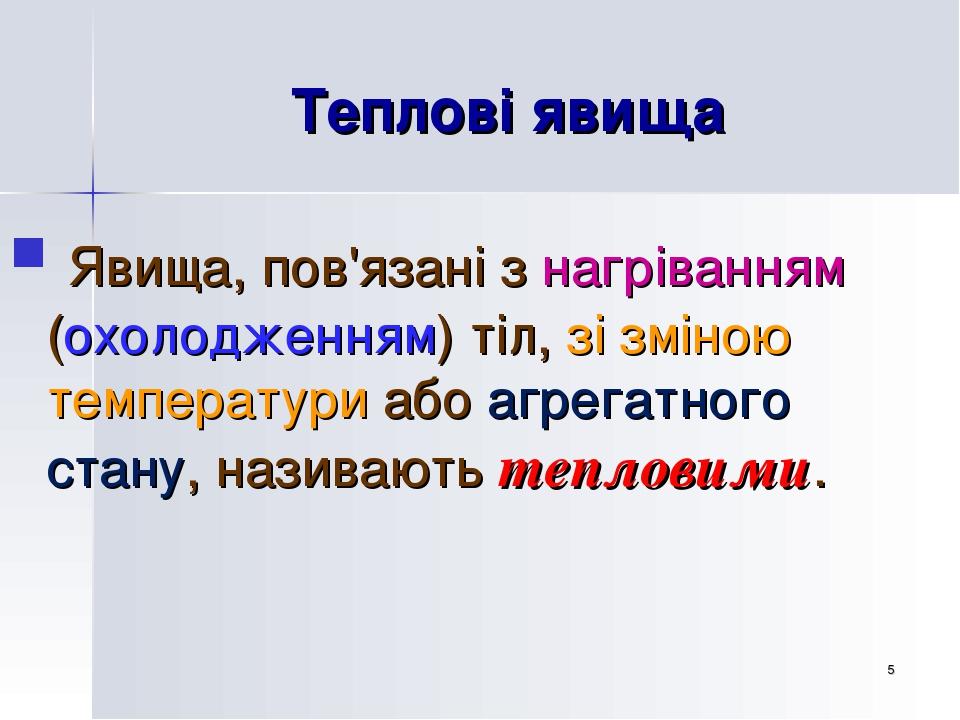 Теплові явища

Явища, пов'язані з нагріванням (охолодженням) тіл, зі зміною температури або агрегатного стану, називають тепловими.

5